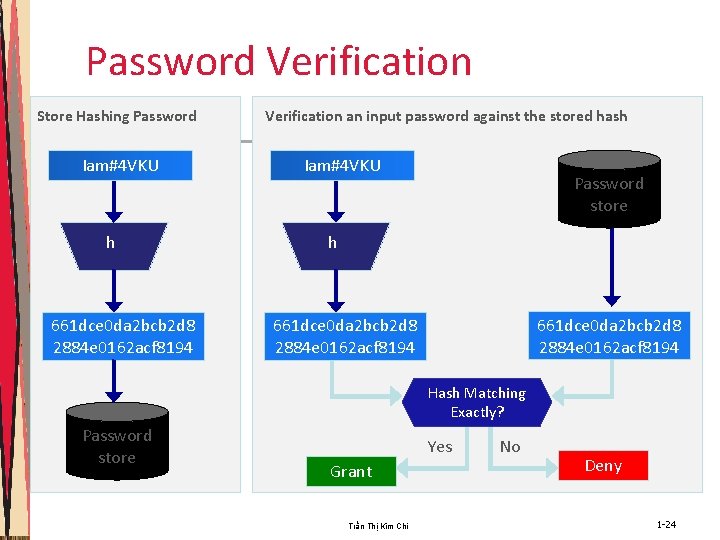 Password Verification

Store Hashing Password

Iam#4VKU

h

661dce0da2bcb2d8 2884e0162acf8194

Password store

Verification an input password against the stored hash

Iam#4VKU

h

661dce0da2bcb2d8 2884e0162acf8194

Password store

661dce0da2bcb2d8 2884e0162acf8194

Hash Matching Exactly?

Yes

No

Grant

Deny

Trần Thị Kim Chi

1-24